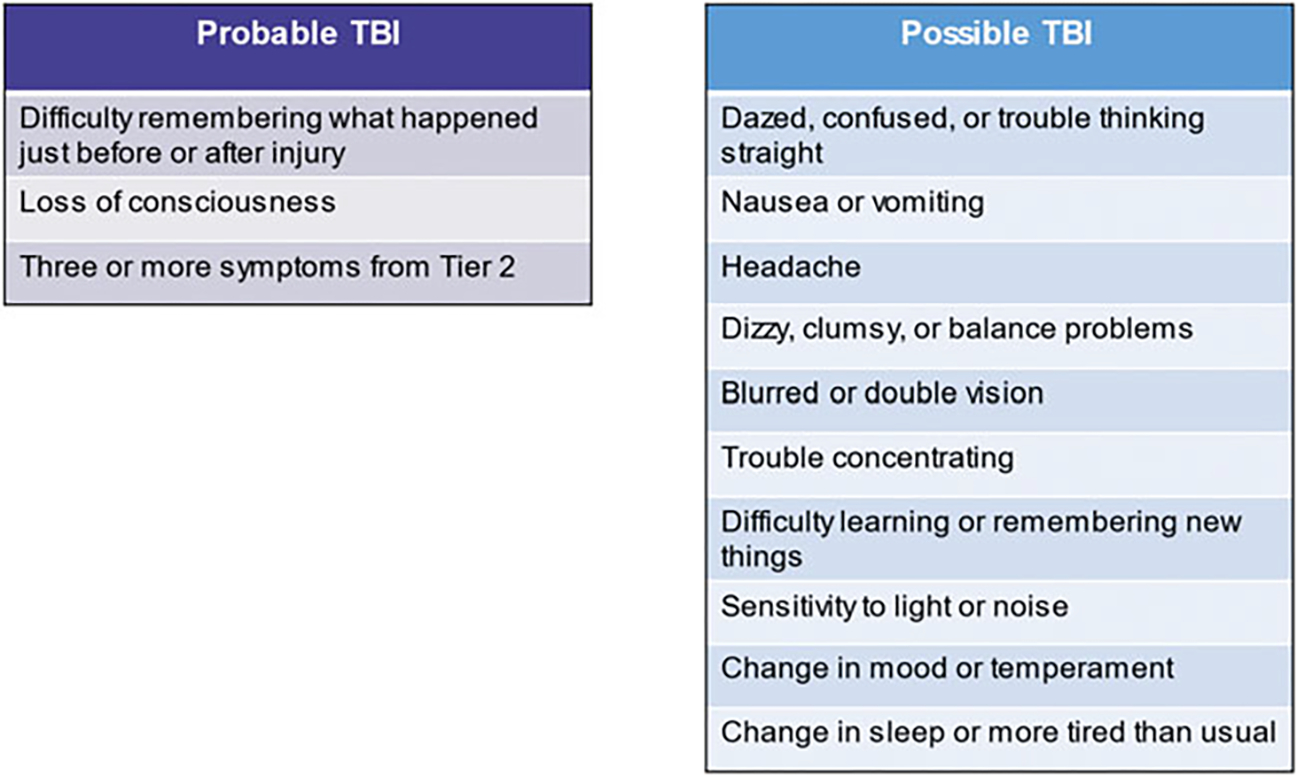 | Probable TBI |
|---|
| Difficulty remembering what happened just before or after injury |
| Loss of consciousness |
| Three or more symptoms from Tier 2 |

| Possible TBI |
|---|
| Dazed, confused, or trouble thinking straight |
| Nausea or vomiting |
| Headache |
| Dizzy, clumsy, or balance problems |
| Blurred or double vision |
| Trouble concentrating |
| Difficulty learning or remembering new things |
| Sensitivity to light or noise |
| Change in mood or temperament |
| Change in sleep or more tired than usual |